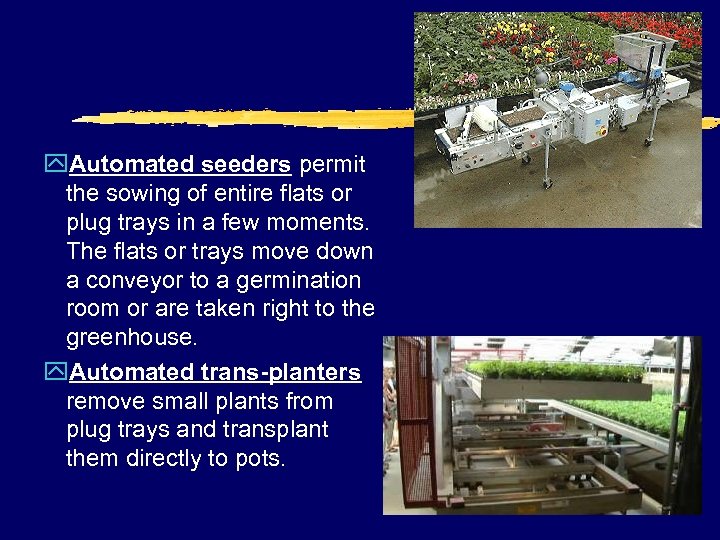 Automated seeders permit the sowing of entire flats or plug trays in a few moments. The flats or trays move down a conveyor to a germination room or are taken right to the greenhouse.

Automated trans-planters remove small plants from plug trays and transplant them directly to pots.